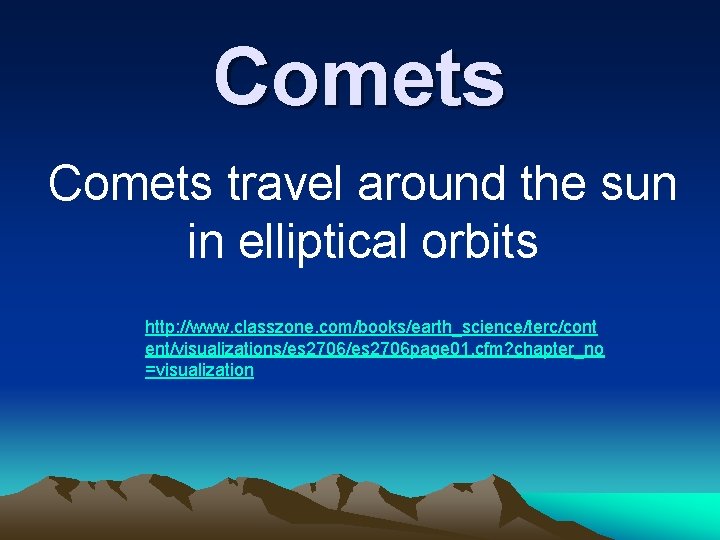 Comets

Comets travel around the sun in elliptical orbits

http://www.classzone.com/books/earth_science/terc/content/visualizations/es2706/es2706page01.cfm?chapter_no=visualization